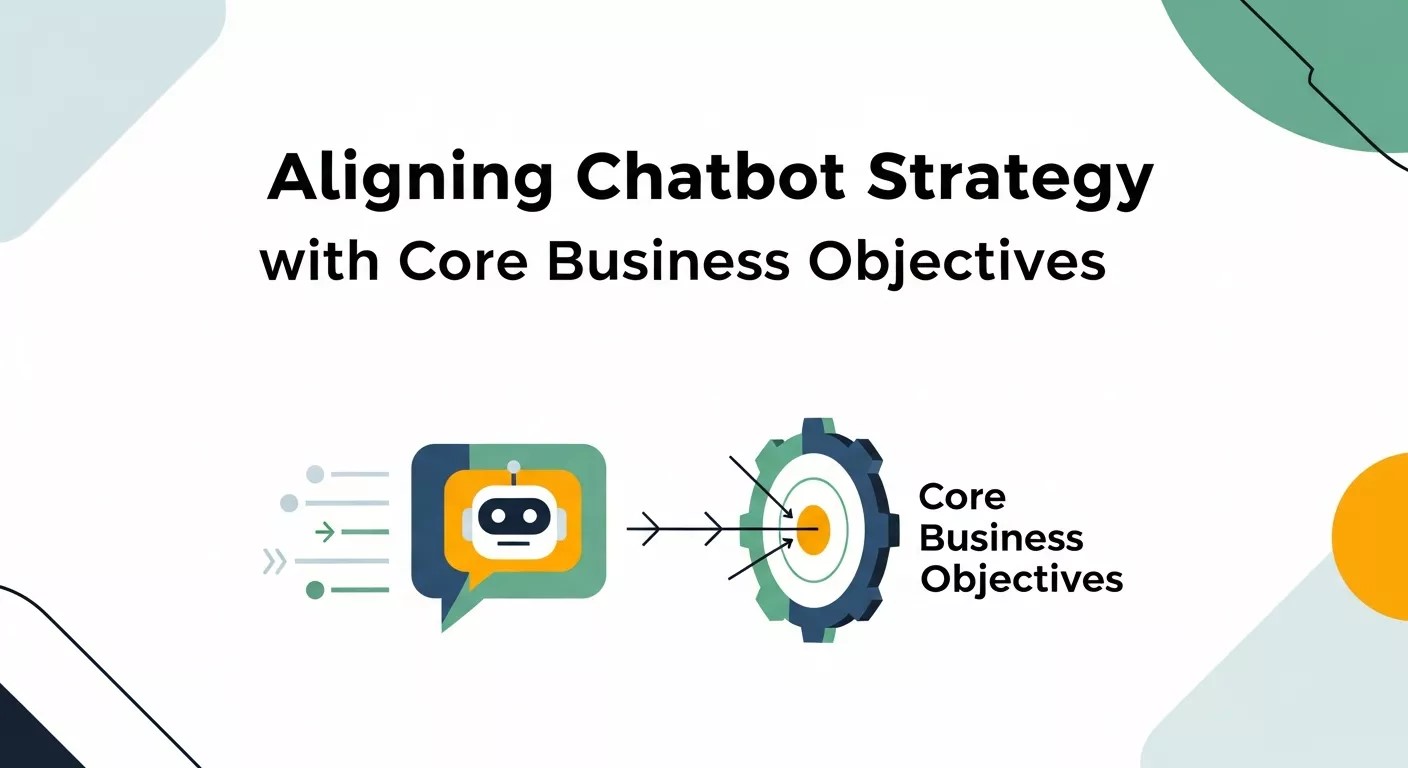 Aligning Chatbot Strategy with Core Business Objectives

Core Business Objectives